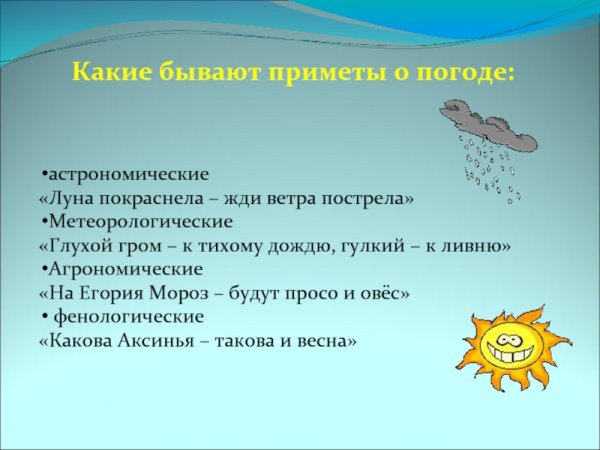 Какие бывают приметы о погоде:

•астрономические
«Луна покраснела – жди ветра пострела»
•Метеорологические
«Глухой гром – к тихому дождю, гулкий – к ливню»
•Агрономические
«На Егория Мороз – будут просо и овёс»
• фенологические
«Какова Аксинья – такова и весна»